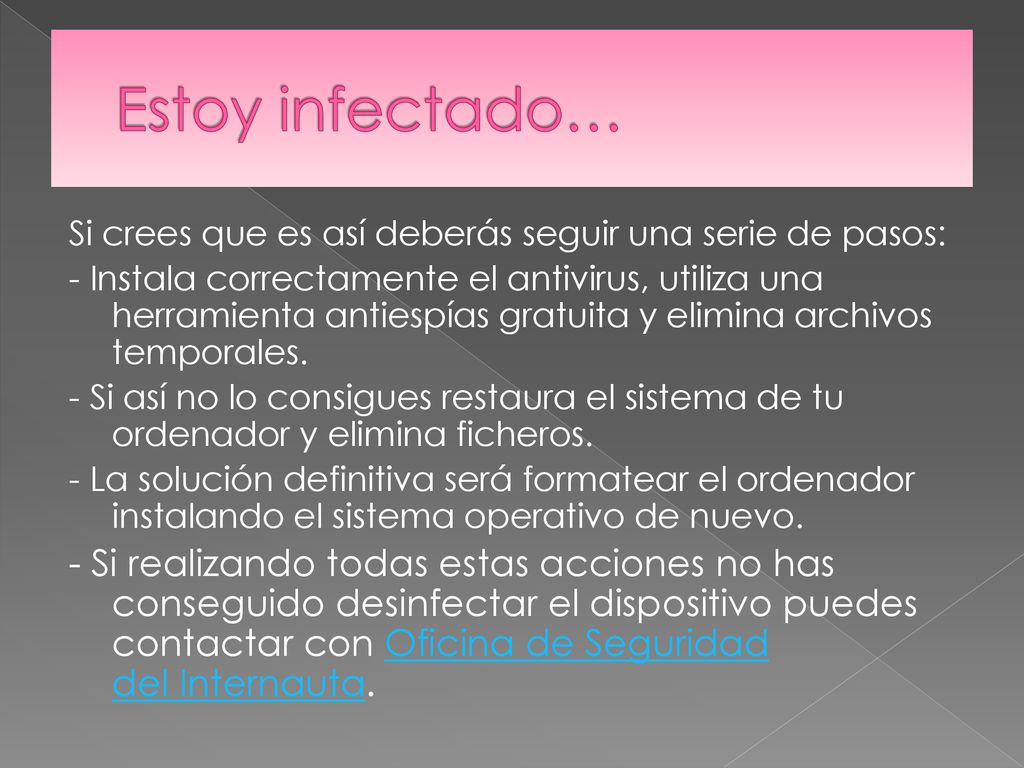 Estoy infectado…

Si crees que es así deberás seguir una serie de pasos:

- Instala correctamente el antivirus, utiliza una herramienta antiespías gratuita y elimina archivos temporales.

- Si así no lo consigues restaura el sistema de tu ordenador y elimina ficheros.

- La solución definitiva será formatear el ordenador instalando el sistema operativo de nuevo.

- Si realizando todas estas acciones no has conseguido desinfectar el dispositivo puedes contactar con Oficina de Seguridad del Internauta.